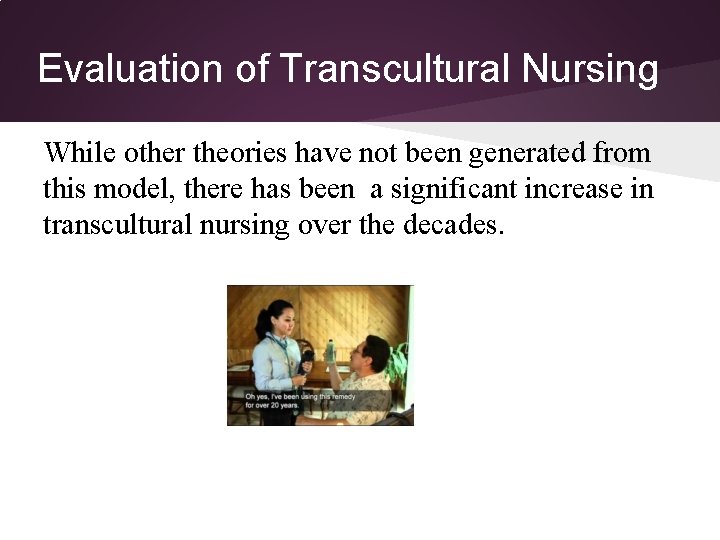 Evaluation of Transcultural Nursing

While other theories have not been generated from this model, there has been a significant increase in transcultural nursing over the decades.

Oh yes, I've been using this remedy for over 20 years.